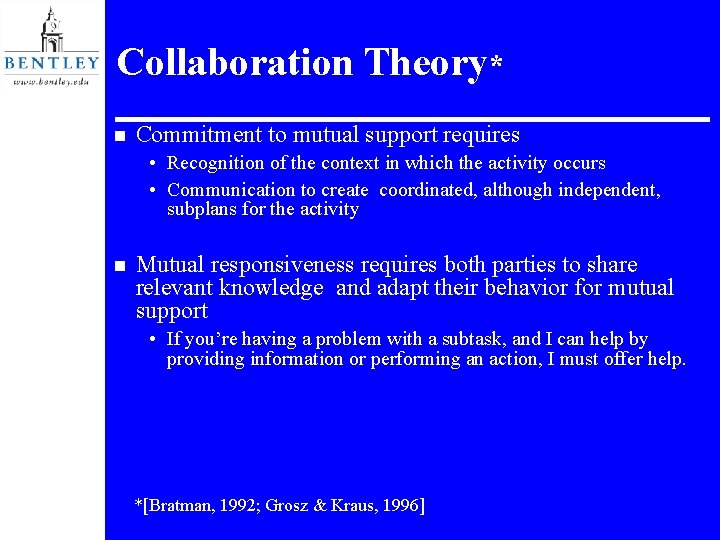 BENTLEY
www.bentley.edu

Collaboration Theory*

■ Commitment to mutual support requires
• Recognition of the context in which the activity occurs
• Communication to create coordinated, although independent, subplans for the activity

■ Mutual responsiveness requires both parties to share relevant knowledge and adapt their behavior for mutual support
• If you're having a problem with a subtask, and I can help by providing information or performing an action, I must offer help.

*[Bratman, 1992; Grosz & Kraus, 1996]